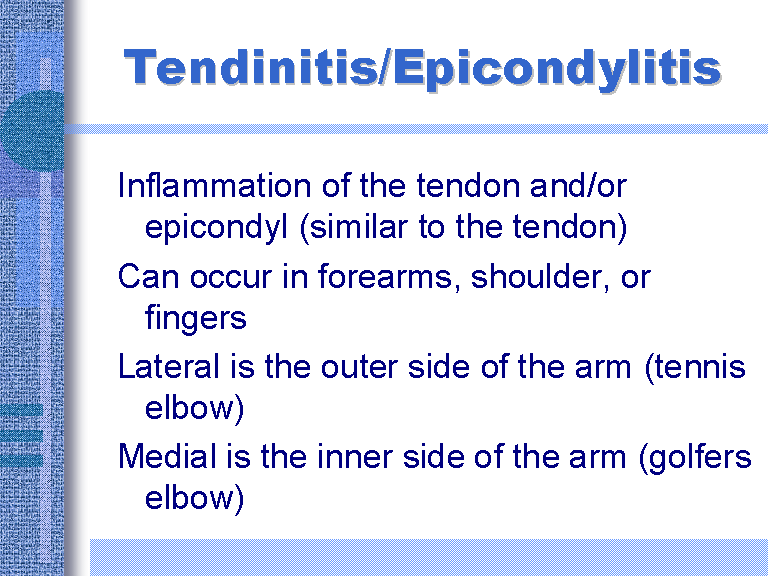 Tendinitis/Epicondylitis

Inflammation of the tendon and/or epicondyl (similar to the tendon)

Can occur in forearms, shoulder, or fingers

Lateral is the outer side of the arm (tennis elbow)

Medial is the inner side of the arm (golfers elbow)